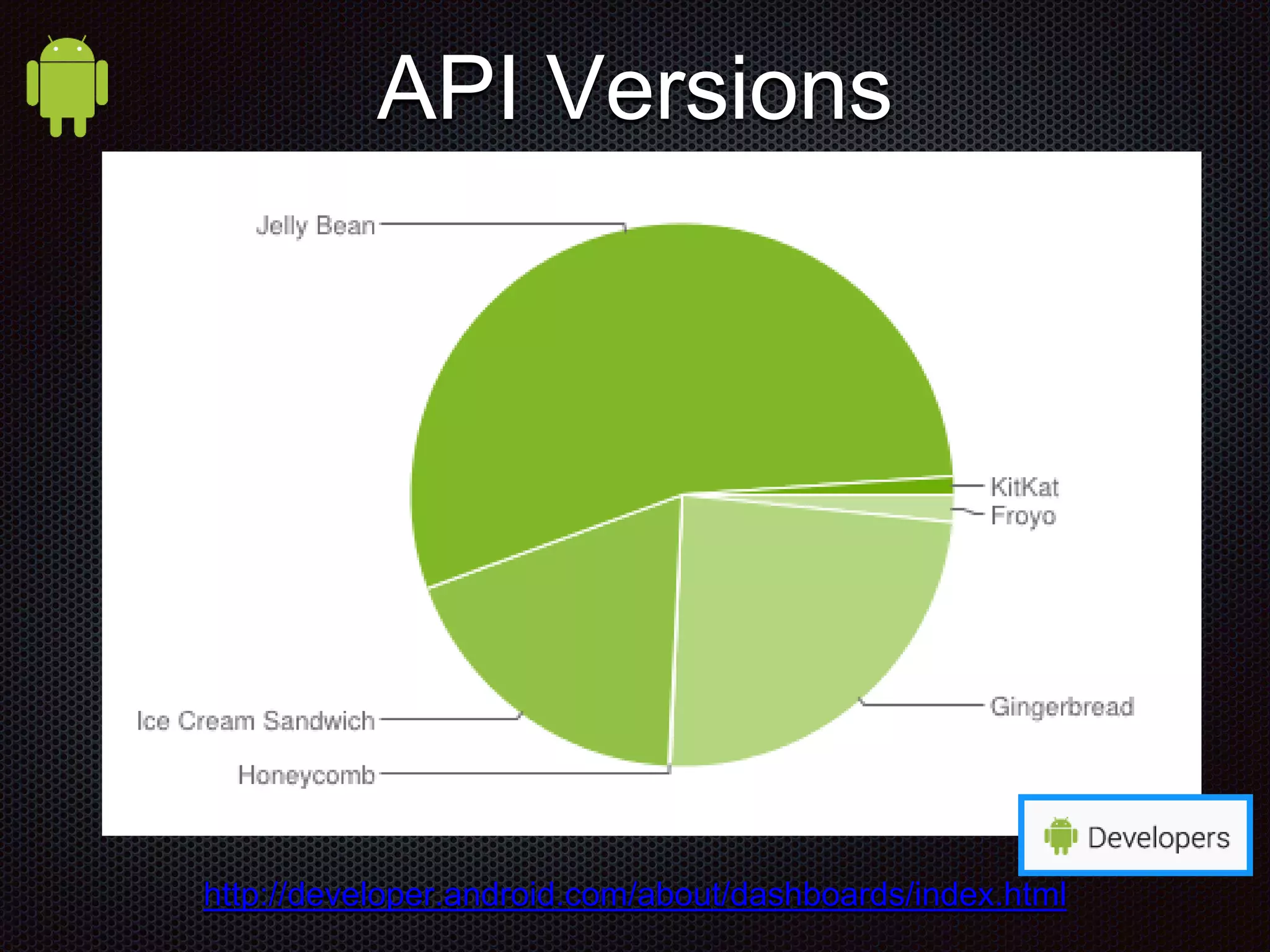 API Versions

Jelly Bean

KitKat
Froyo

Gingerbread

Ice Cream Sandwich

Honeycomb

Developers

http://developer.android.com/about/dashboards/index.html